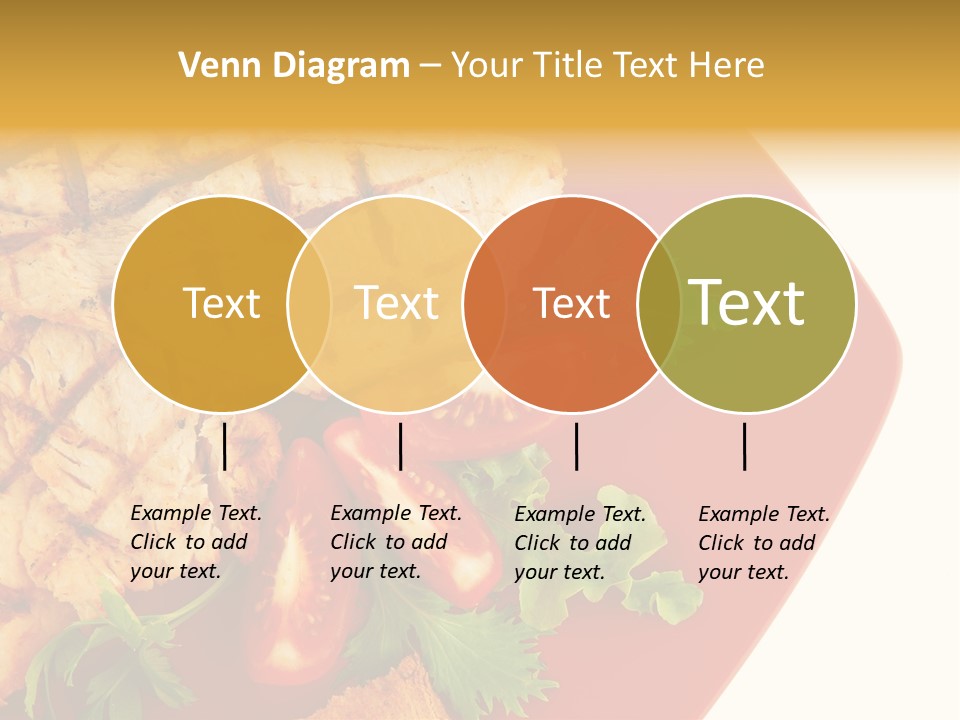 Venn Diagram – Your Title Text Here

Text

Text

Text

Text

Example Text. Click to add your text.

Example Text. Click to add your text.

Example Text. Click to add your text.

Example Text. Click to add your text.